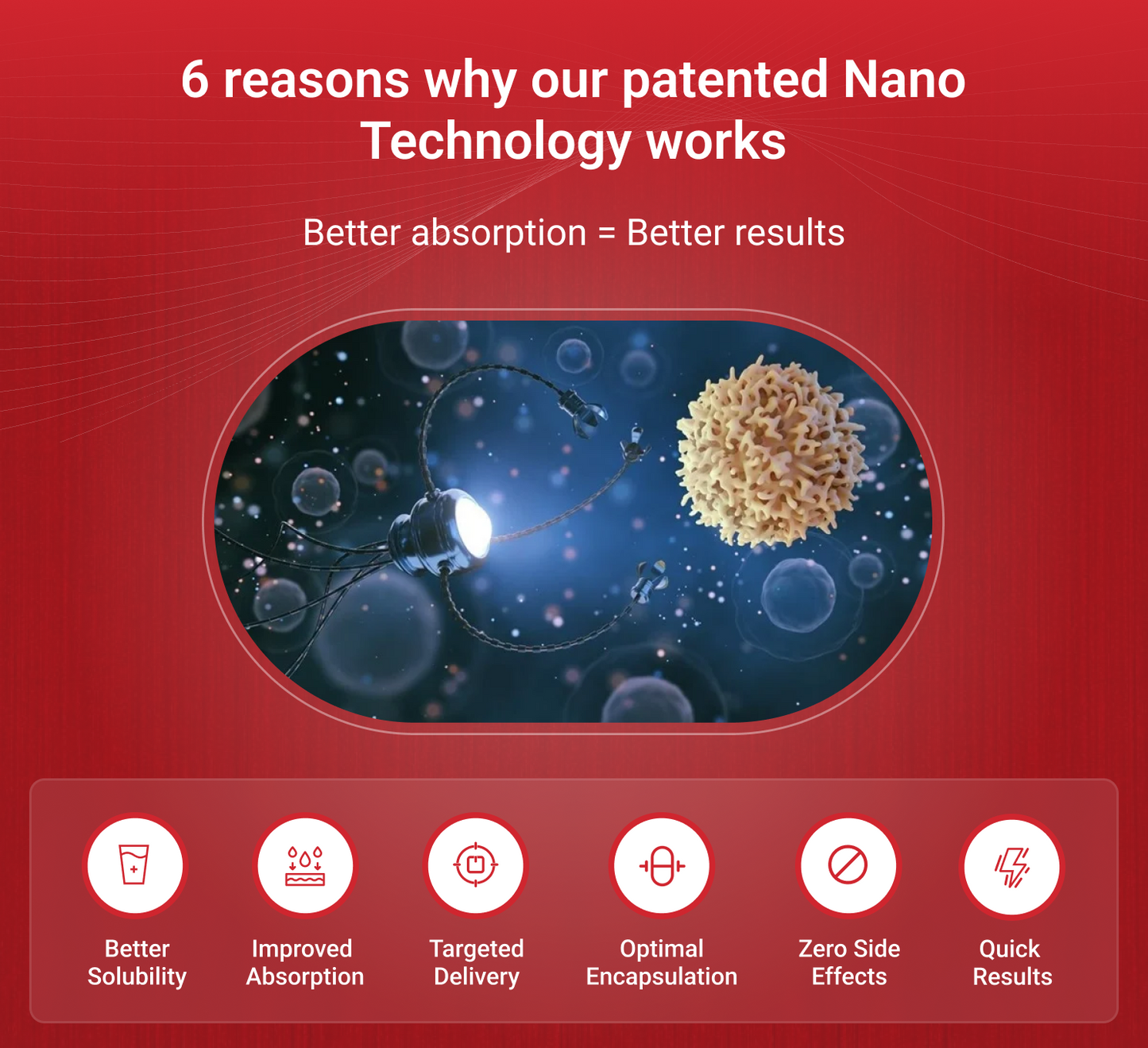 6 reasons why our patented Nano Technology works

Better absorption = Better results

Better Solubility

Improved Absorption

Targeted Delivery

Optimal Encapsulation

Zero Side Effects

Quick Results